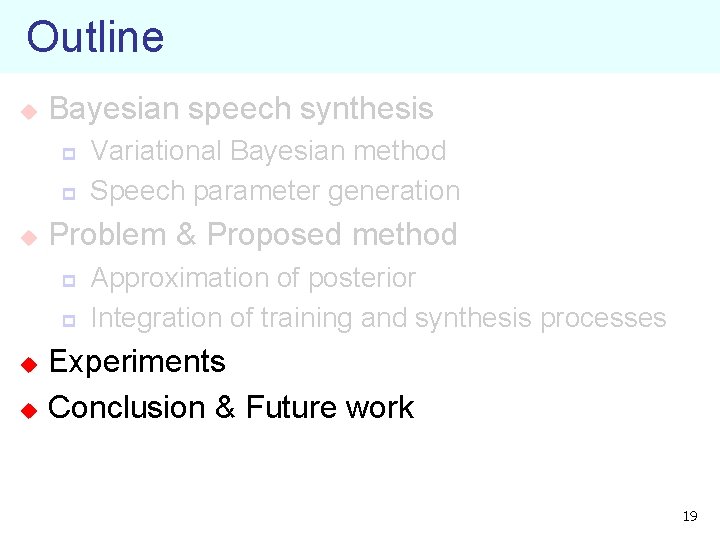 Outline

Bayesian speech synthesis

Variational Bayesian method

Speech parameter generation

Problem & Proposed method

Approximation of posterior

Integration of training and synthesis processes

Experiments

Conclusion & Future work

19